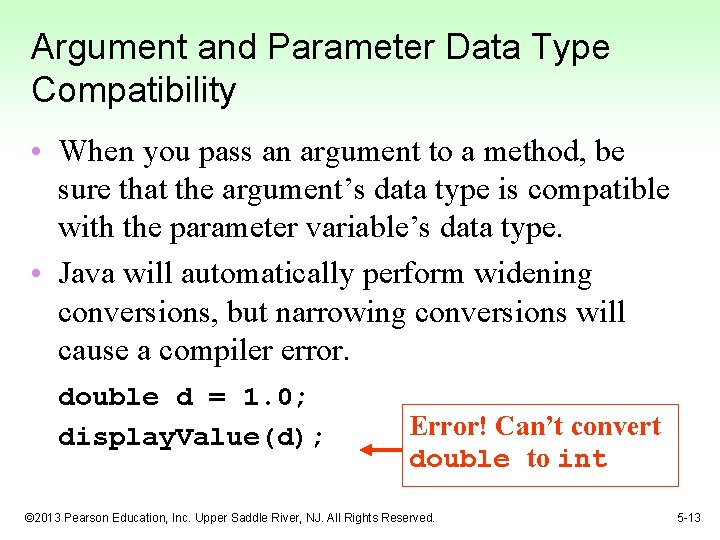 Argument and Parameter Data Type Compatibility

• When you pass an argument to a method, be sure that the argument’s data type is compatible with the parameter variable’s data type.

• Java will automatically perform widening conversions, but narrowing conversions will cause a compiler error.

double d = 1.0;
displayValue(d);

Error! Can’t convert double to int

©2013 Pearson Education, Inc. Upper Saddle River, NJ. All Rights Reserved.

5-13